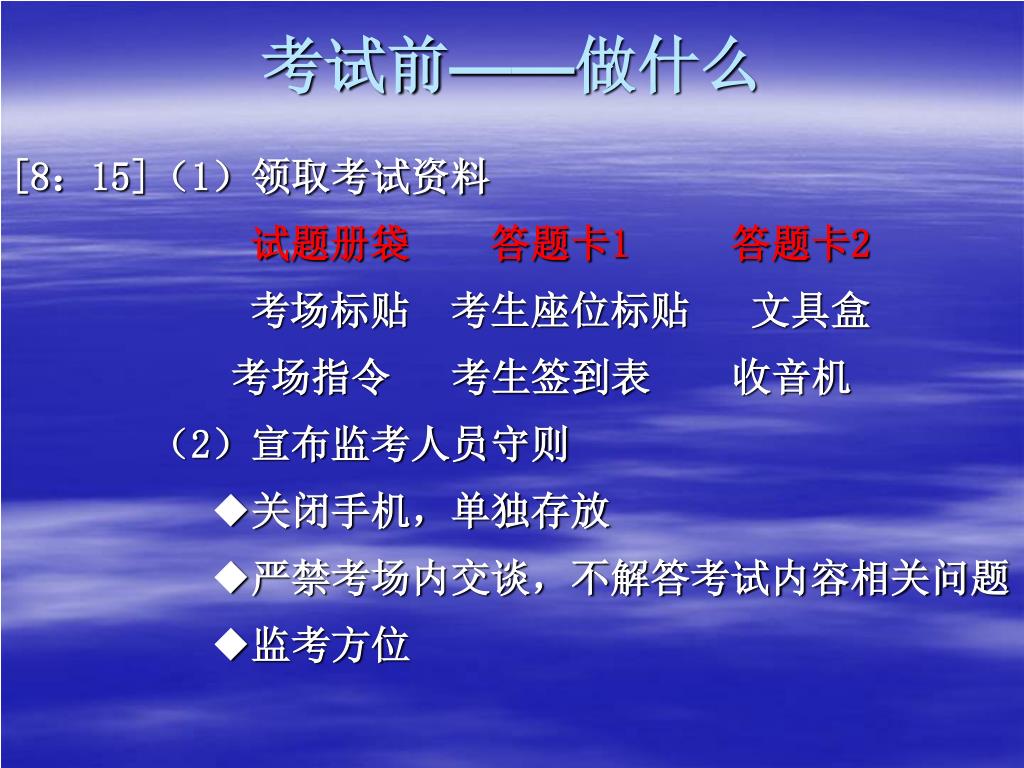 考试前——做什么

[8：15]（1）领取考试资料

试题册袋　答题卡1　答题卡2

考场标贴　考生座位标贴　文具盒

考场指令　考生签到表　收音机

（2）宣布监考人员守则

◆关闭手机，单独存放

◆严禁考场内交谈，不解答考试内容相关问题

◆监考方位